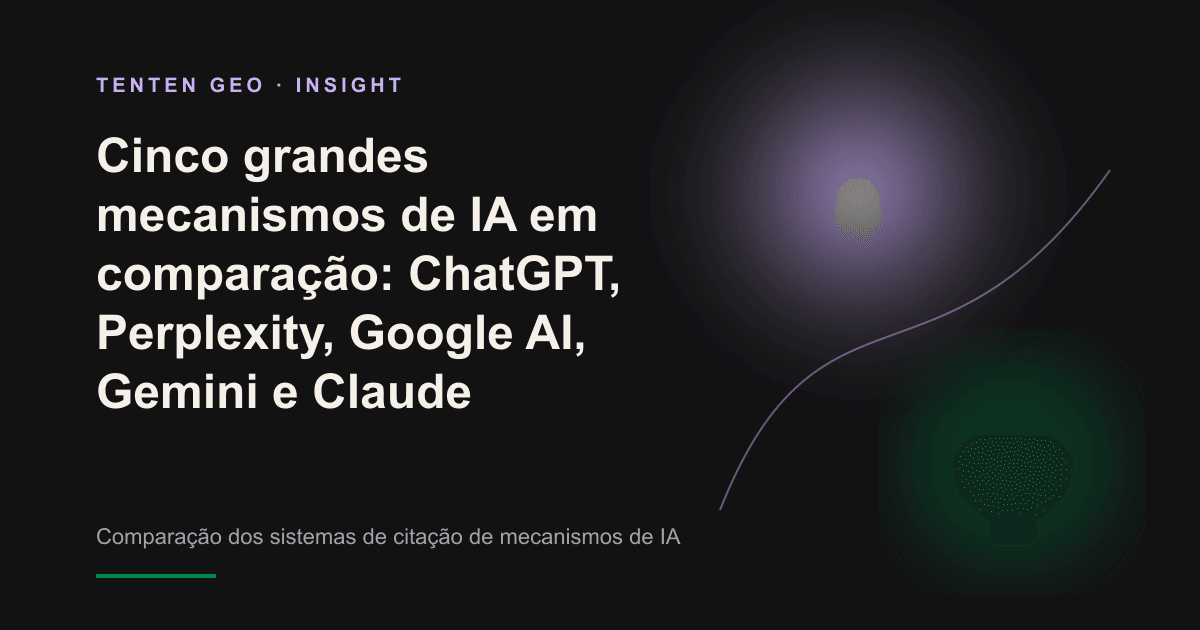 TENTEN GEO · INSIGHT

Cinco grandes mecanismos de IA em comparação: ChatGPT, Perplexity, Google AI, Gemini e Claude

Comparação dos sistemas de citação de mecanismos de IA